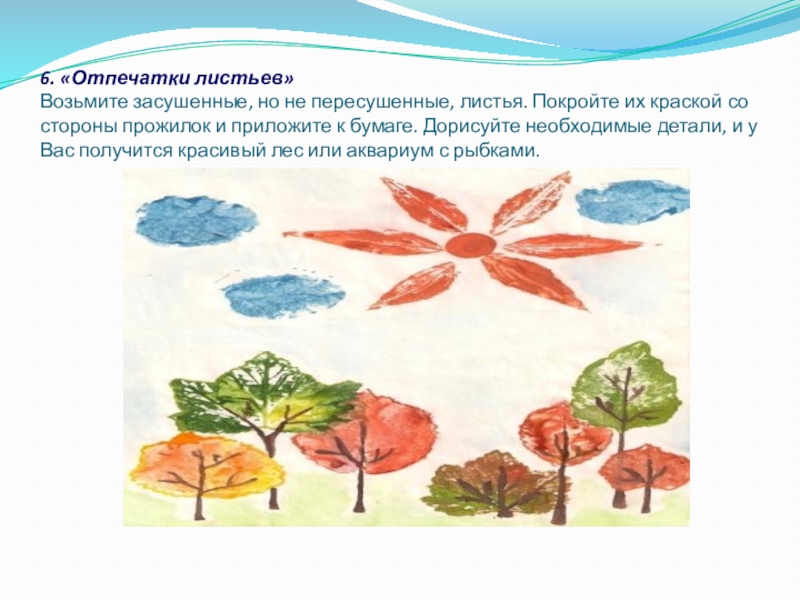 6. «Отпечатки листьев»
Возьмите засушенные, но не пересушенные, листья. Покройте их краской со стороны прожилок и приложите к бумаге. Дорисуйте необходимые детали, и у Вас получится красивый лес или аквариум с рыбками.